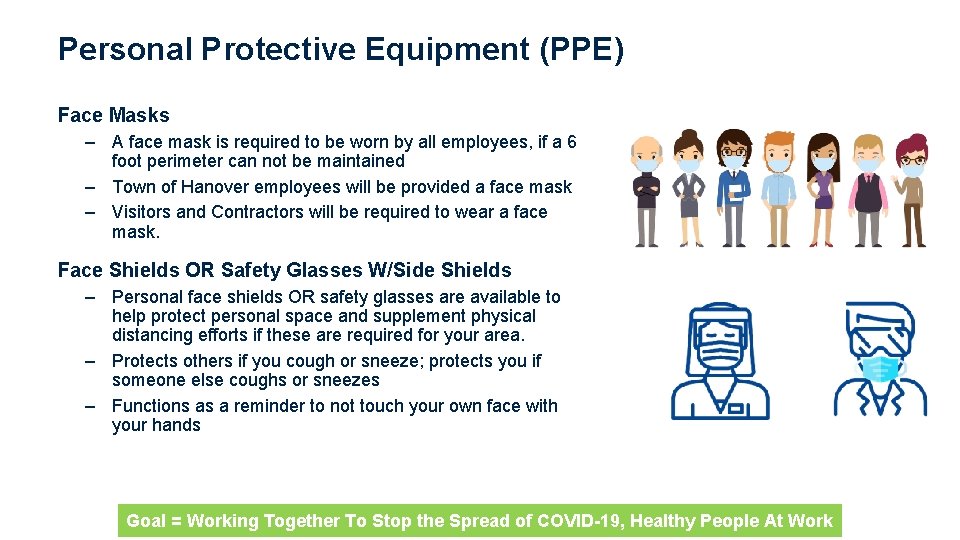 Personal Protective Equipment (PPE)

Face Masks

– A face mask is required to be worn by all employees, if a 6 foot perimeter can not be maintained
– Town of Hanover employees will be provided a face mask
– Visitors and Contractors will be required to wear a face mask.

Face Shields OR Safety Glasses W/Side Shields

– Personal face shields OR safety glasses are available to help protect personal space and supplement physical distancing efforts if these are required for your area.
– Protects others if you cough or sneeze; protects you if someone else coughs or sneezes
– Functions as a reminder to not touch your own face with your hands

Goal = Working Together To Stop the Spread of COVID-19, Healthy People At Work